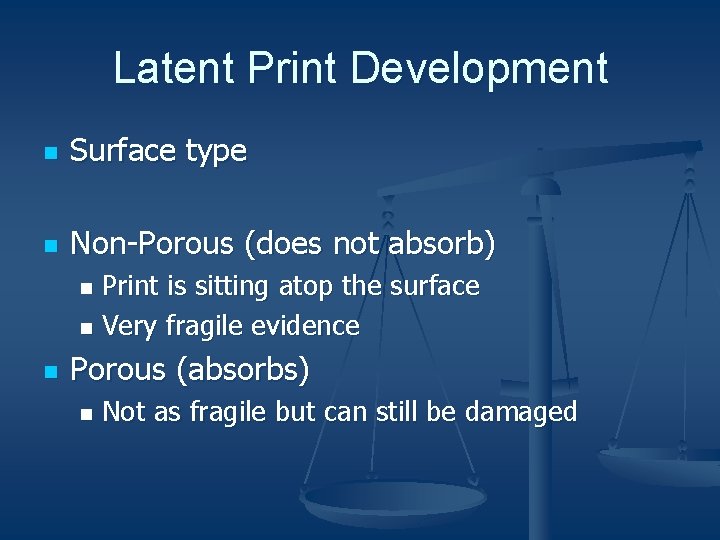 Latent Print Development

- Surface type

- Non-Porous (does not absorb)
  - Print is sitting atop the surface
  - Very fragile evidence
- Porous (absorbs)
  - Not as fragile but can still be damaged